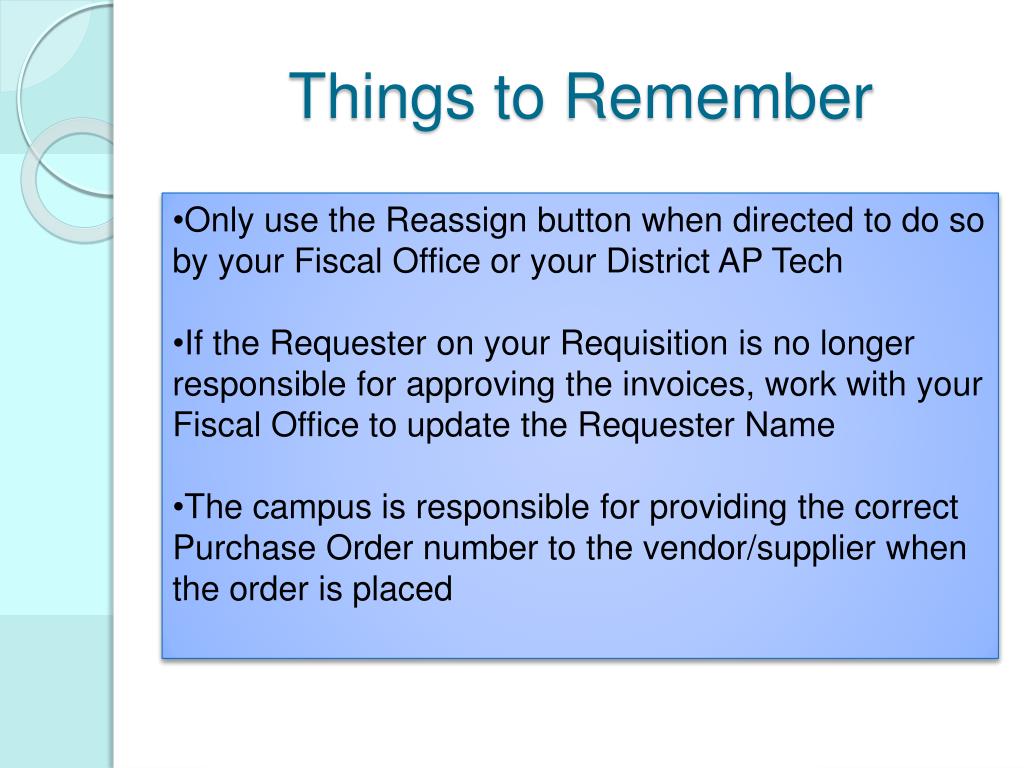 Things to Remember

•Only use the Reassign button when directed to do so by your Fiscal Office or your District AP Tech

•If the Requester on your Requisition is no longer responsible for approving the invoices, work with your Fiscal Office to update the Requester Name

•The campus is responsible for providing the correct Purchase Order number to the vendor/supplier when the order is placed